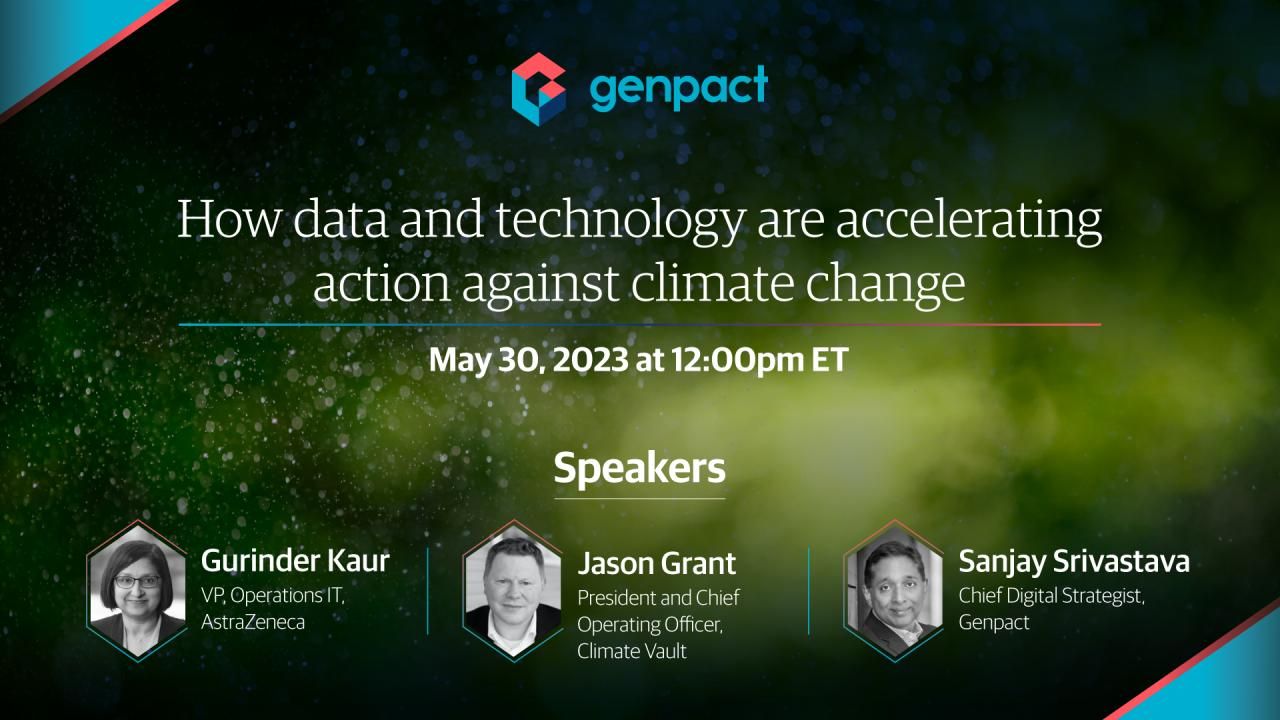 genpact

How data and technology are accelerating action against climate change

May 30, 2023 at 12:00pm ET

Speakers

Gurinder Kaur
VP, Operations IT, AstraZeneca

Jason Grant
President and Chief Operating Officer, Climate Vault

Sanjay Srivastava
Chief Digital Strategist, Genpact